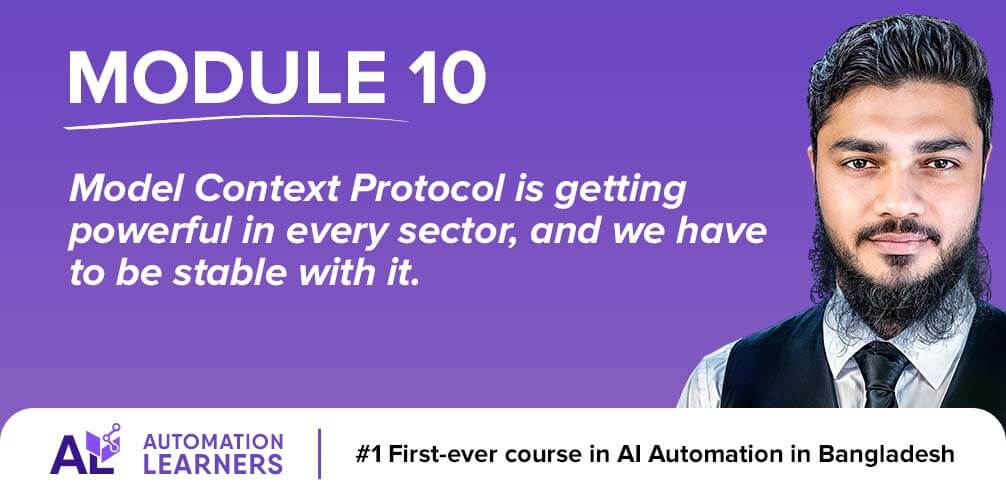 MODULE 10

Model Context Protocol is getting powerful in every sector, and we have to be stable with it.

AL AUTOMATION LEARNERS

#1 First-ever course in AI Automation in Bangladesh